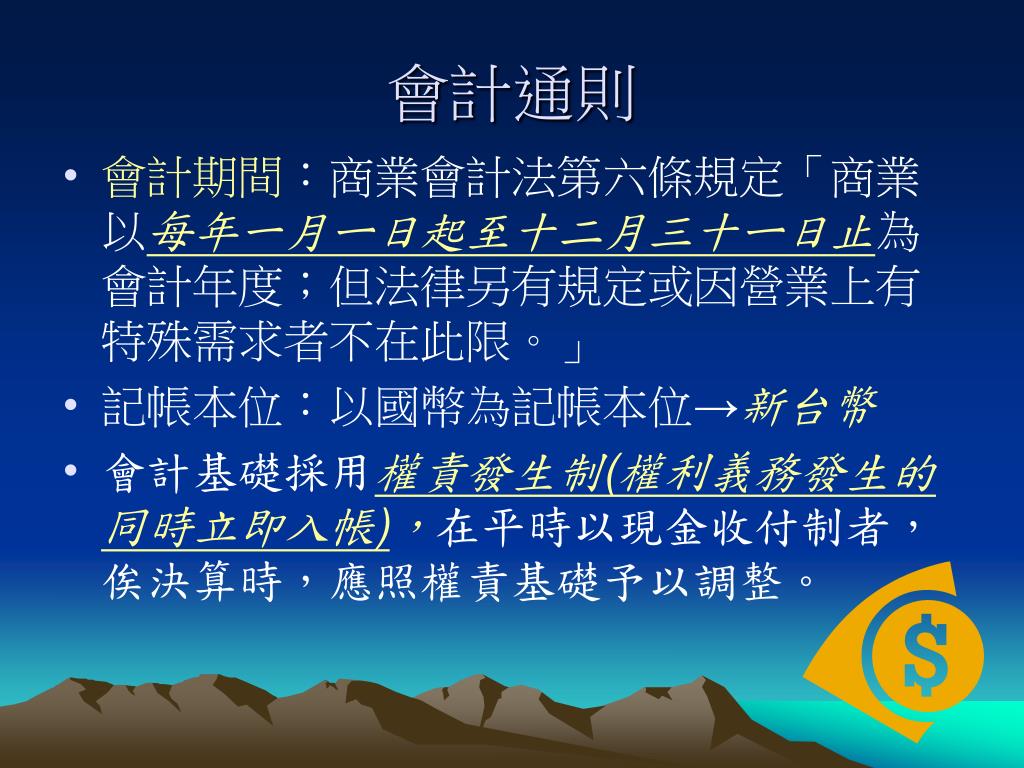 會計通則

• 會計期間：商業會計法第六條規定「商業以每年一月一日起至十二月三十一日止為會計年度；但法律另有規定或因營業上有特殊需求者不在此限。」

• 記帳本位：以國幣為記帳本位→新台幣

• 會計基礎採用權責發生制(權利義務發生的同時立即入帳)，在平時以現金收付制者，俟決算時，應照權責基礎予以調整。

$